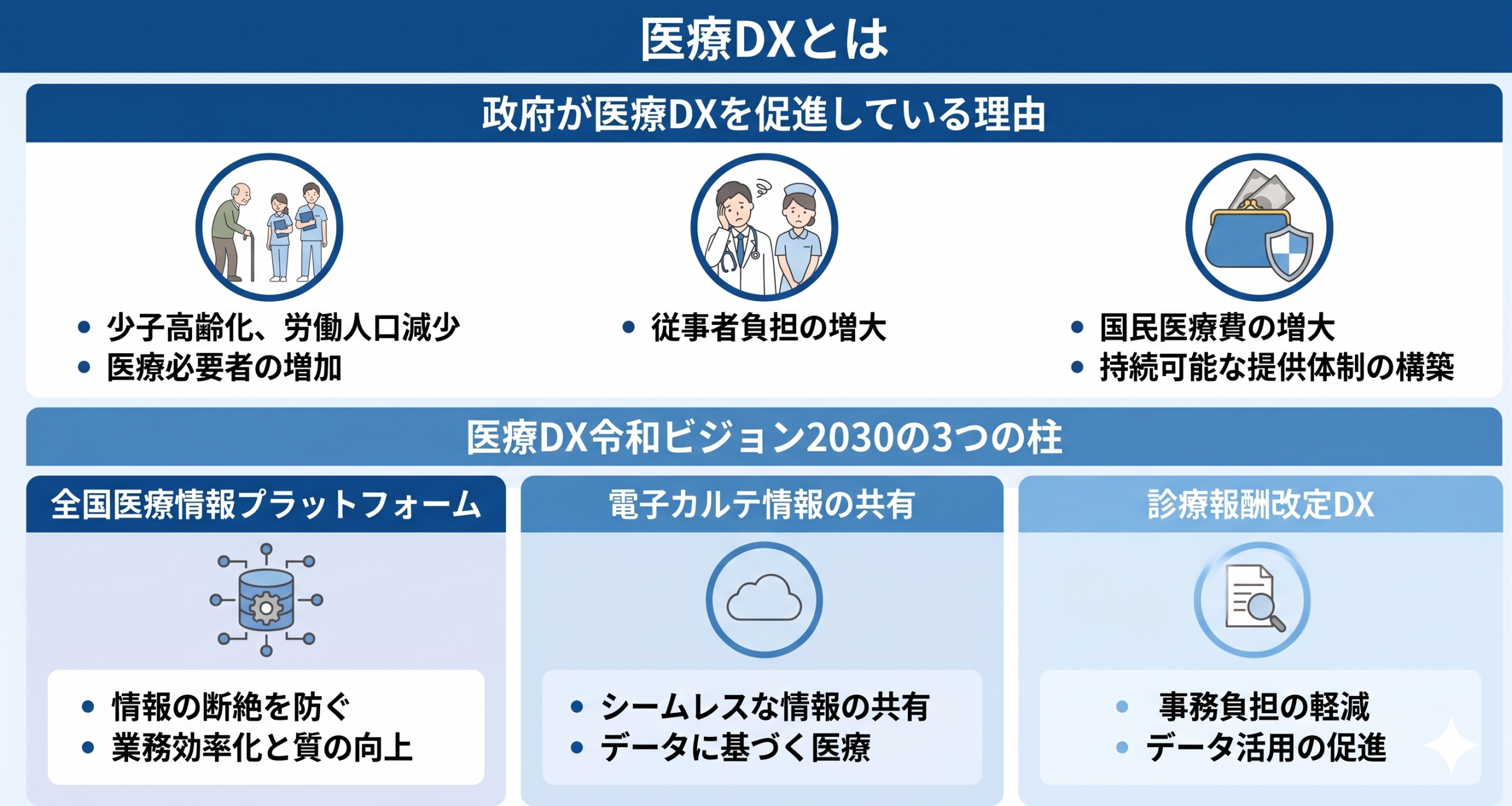 医療DXとは

政府が医療DXを促進している理由

• 少子高齢化、労働人口減少
• 医療必要者の増加

• 従事者負担の増大

• 国民医療費の増大
• 持続可能な提供体制の構築

医療DX令和ビジョン2030の3つの柱

全国医療情報プラットフォーム

• 情報の断絶を防ぐ
• 業務効率化と質の向上

電子カルテ情報の共有

• シームレスな情報の共有
• データに基づく医療

診療報酬改定DX

• 事務負担の軽減
• データ活用の促進